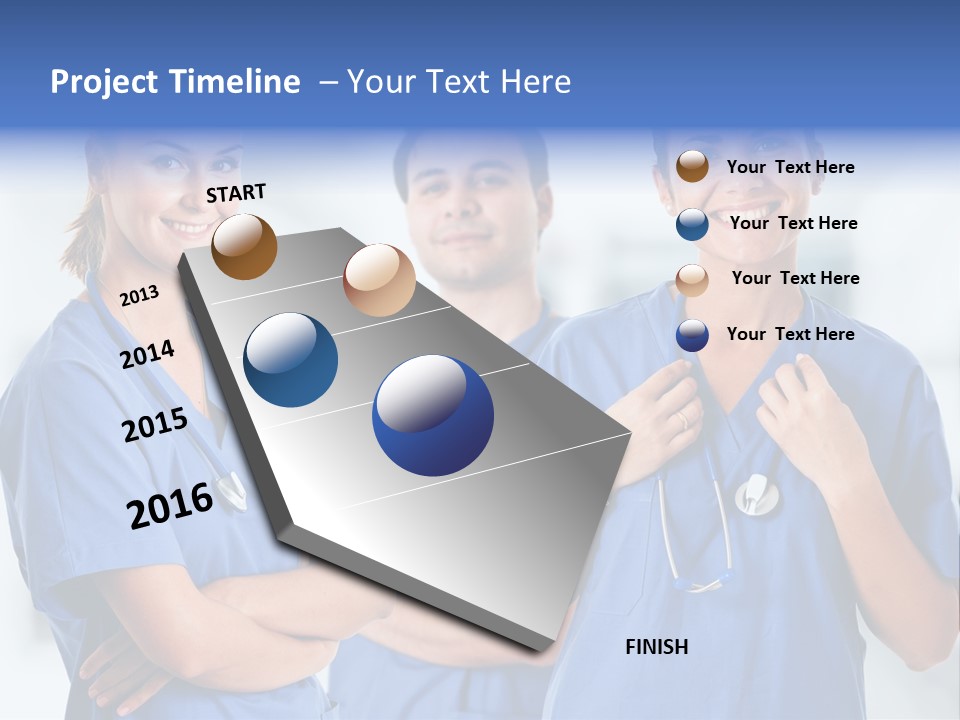 Project Timeline – Your Text Here

START

2013

2014

2015

2016

Your Text Here

Your Text Here

Your Text Here

Your Text Here

FINISH